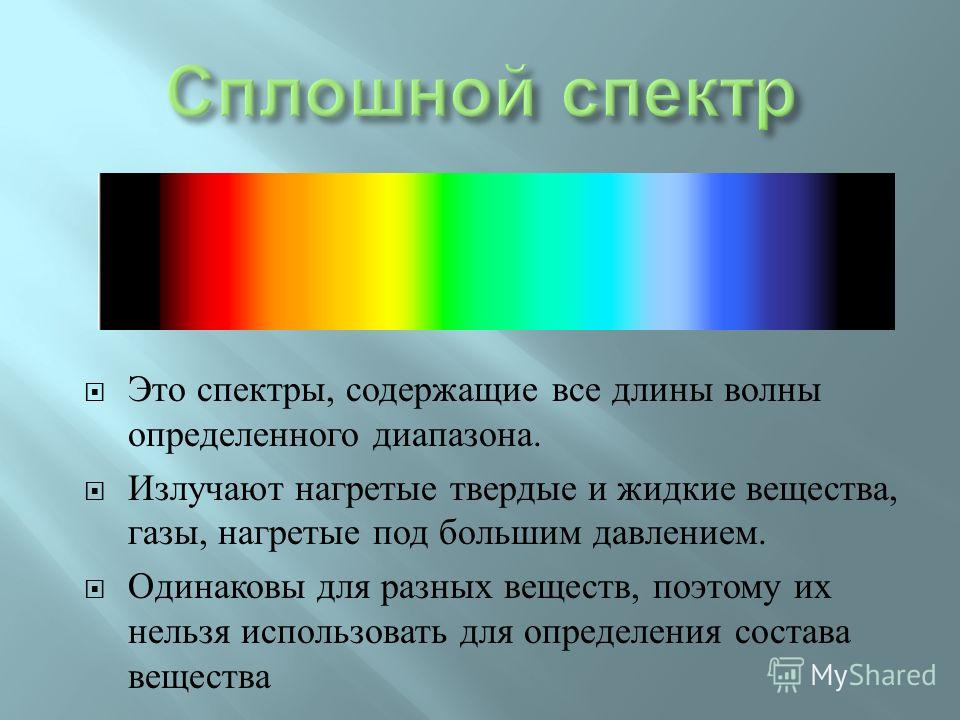 Сплошной спектр

Это спектры, содержащие все длины волны определенного диапазона.

Излучают нагретые твердые и жидкие вещества, газы, нагретые под большим давлением.

Одинаковы для разных веществ, поэтому их нельзя использовать для определения состава вещества

MyShared